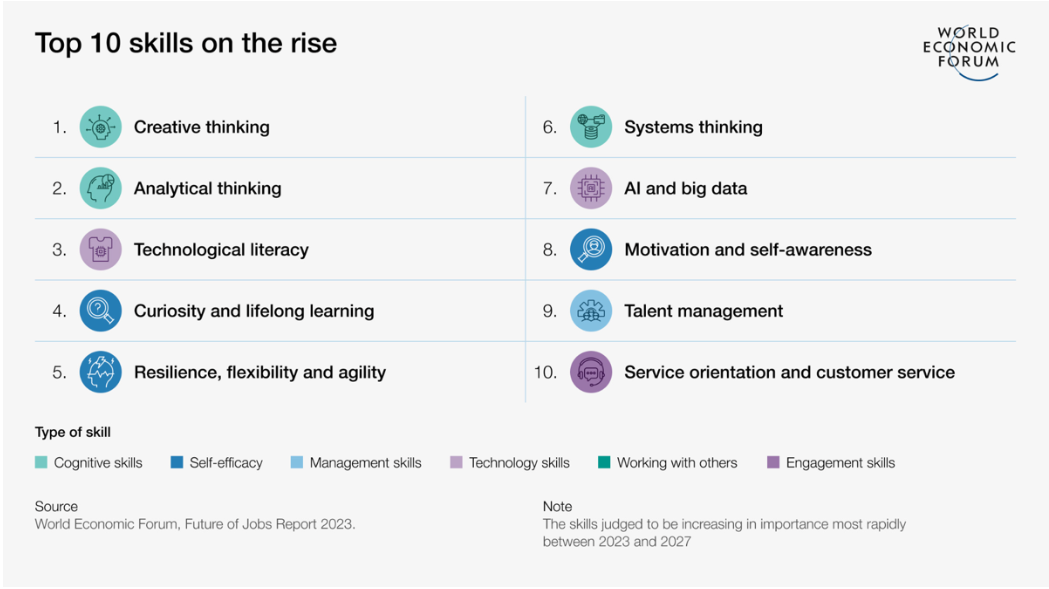 Top 10 skills on the rise

WORLD ECONOMIC FORUM

1. Creative thinking
2. Analytical thinking
3. Technological literacy
4. Curiosity and lifelong learning
5. Resilience, flexibility and agility

6. Systems thinking
7. AI and big data
8. Motivation and self-awareness
9. Talent management
10. Service orientation and customer service

Type of skill

Cognitive skills
Self-efficacy
Management skills
Technology skills
Working with others
Engagement skills

Source
World Economic Forum, Future of Jobs Report 2023.

Note
The skills judged to be increasing in importance most rapidly between 2023 and 2027